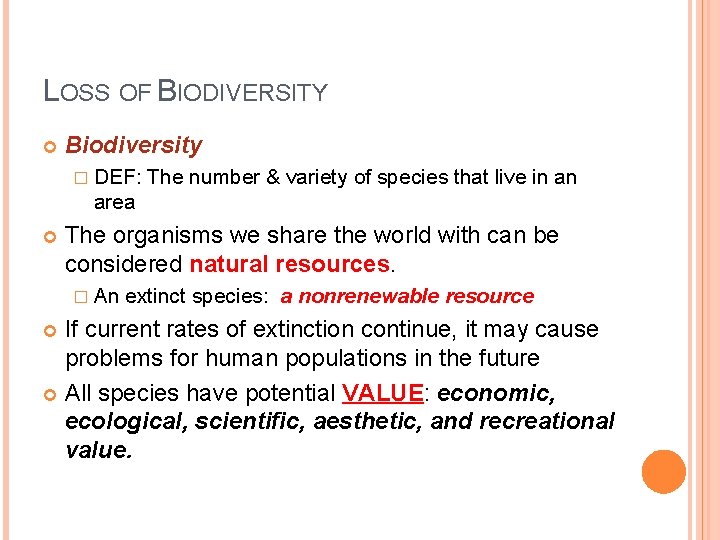 LOSS OF BIODIVERSITY

Biodiversity

DEF: The number & variety of species that live in an area

The organisms we share the world with can be considered natural resources.

An extinct species: a nonrenewable resource

If current rates of extinction continue, it may cause problems for human populations in the future

All species have potential VALUE: economic, ecological, scientific, aesthetic, and recreational value.